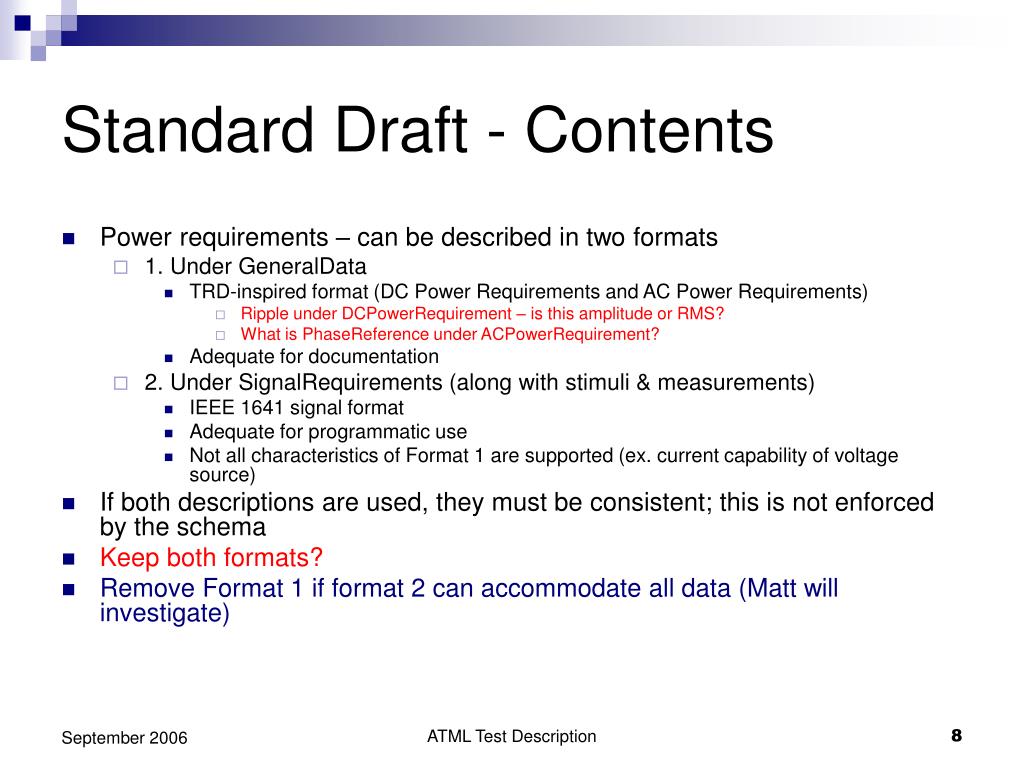 Standard Draft - Contents

Power requirements – can be described in two formats

1. Under GeneralData

TRD-inspired format (DC Power Requirements and AC Power Requirements)

Ripple under DCPowerRequirement – is this amplitude or RMS?

What is PhaseReference under ACPowerRequirement?

Adequate for documentation

2. Under SignalRequirements (along with stimuli & measurements)

IEEE 1641 signal format

Adequate for programmatic use

Not all characteristics of Format 1 are supported (ex. current capability of voltage source)

If both descriptions are used, they must be consistent; this is not enforced by the schema

Keep both formats?

Remove Format 1 if format 2 can accommodate all data (Matt will investigate)

September 2006

ATML Test Description

8